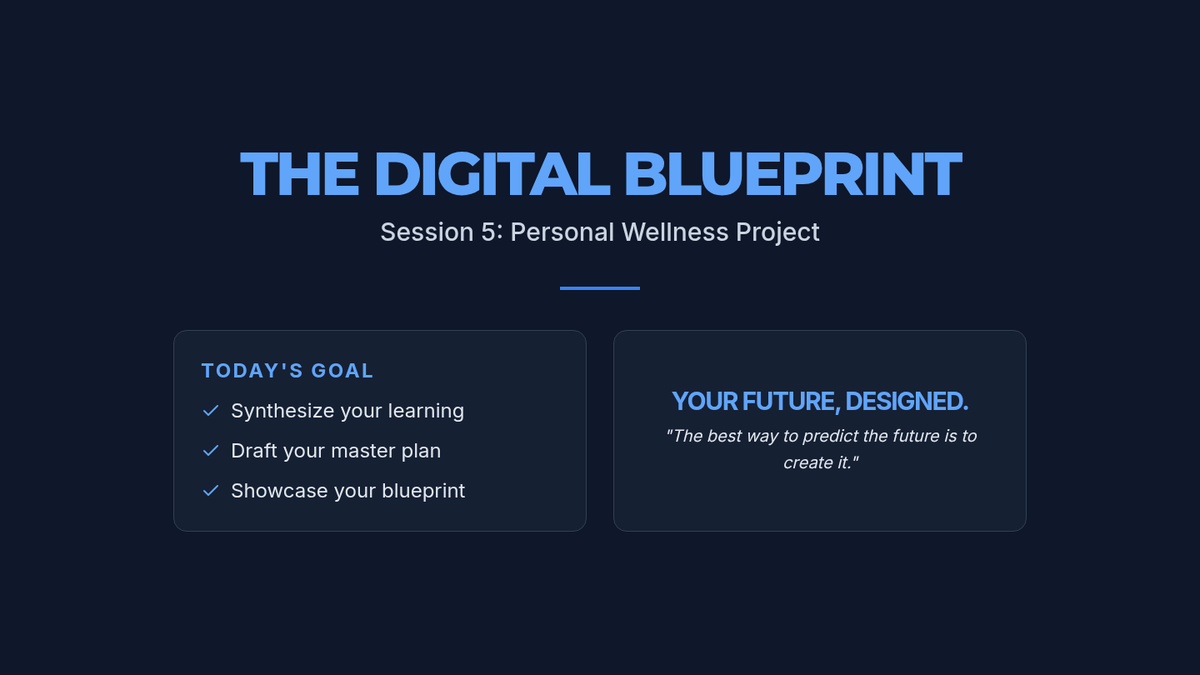 THE DIGITAL BLUEPRINT
Session 5: Personal Wellness Project

TODAY'S GOAL
✓ Synthesize your learning
✓ Draft your master plan
✓ Showcase your blueprint

YOUR FUTURE, DESIGNED.
"The best way to predict the future is to create it."